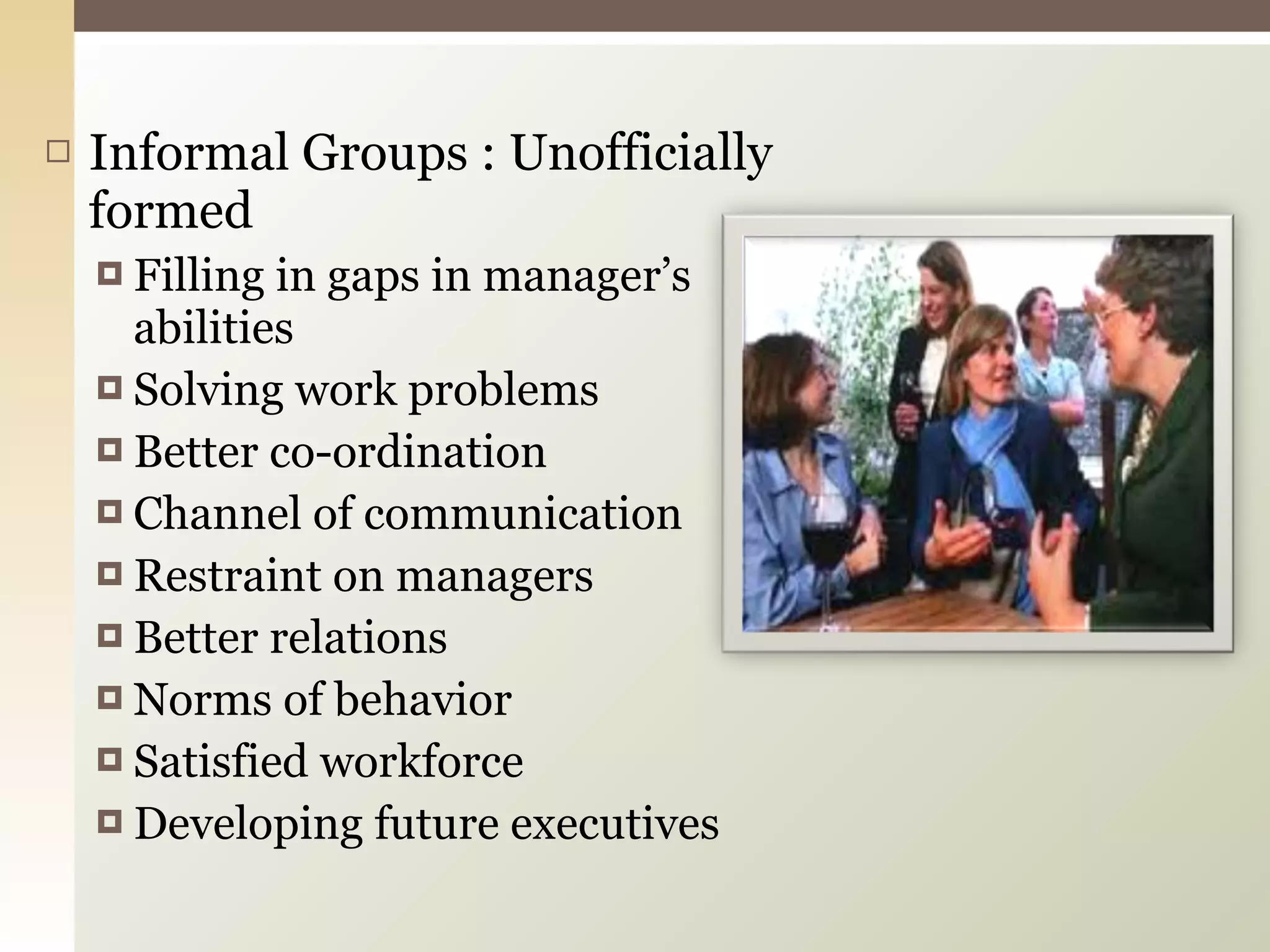 Informal Groups : Unofficially formed

Filling in gaps in manager’s abilities

Solving work problems

Better co-ordination

Channel of communication

Restraint on managers

Better relations

Norms of behavior

Satisfied workforce

Developing future executives